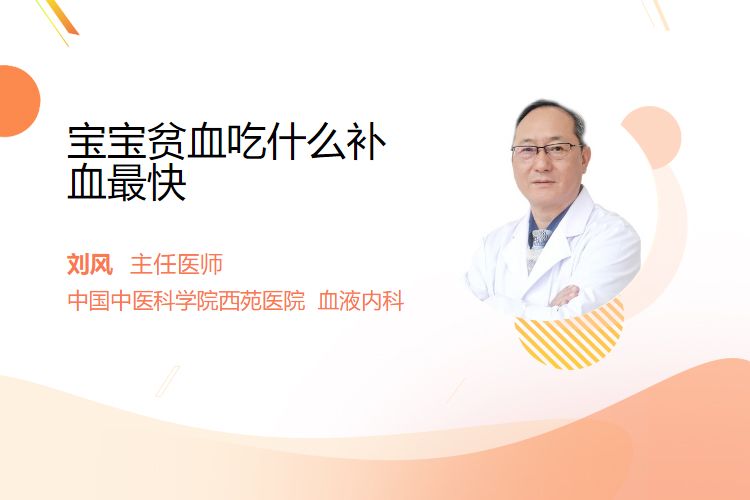 宝宝贫血吃什么补血最快

刘风 主任医师

中国中医科学院西苑医院 血液内科